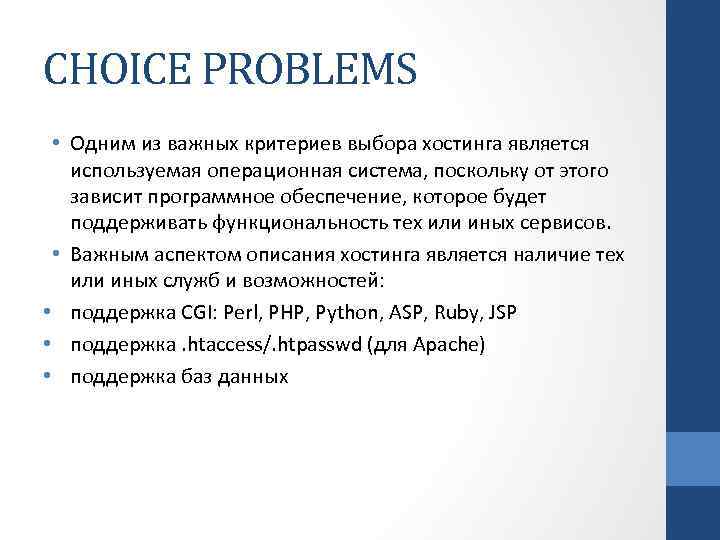 CHOICE PROBLEMS

• Одним из важных критериев выбора хостинга является используемая операционная система, поскольку от этого зависит программное обеспечение, которое будет поддерживать функциональность тех или иных сервисов.
• Важным аспектом описания хостинга является наличие тех или иных служб и возможностей:
• поддержка CGI: Perl, PHP, Python, ASP, Ruby, JSP
• поддержка .htaccess/.htpasswd (для Apache)
• поддержка баз данных